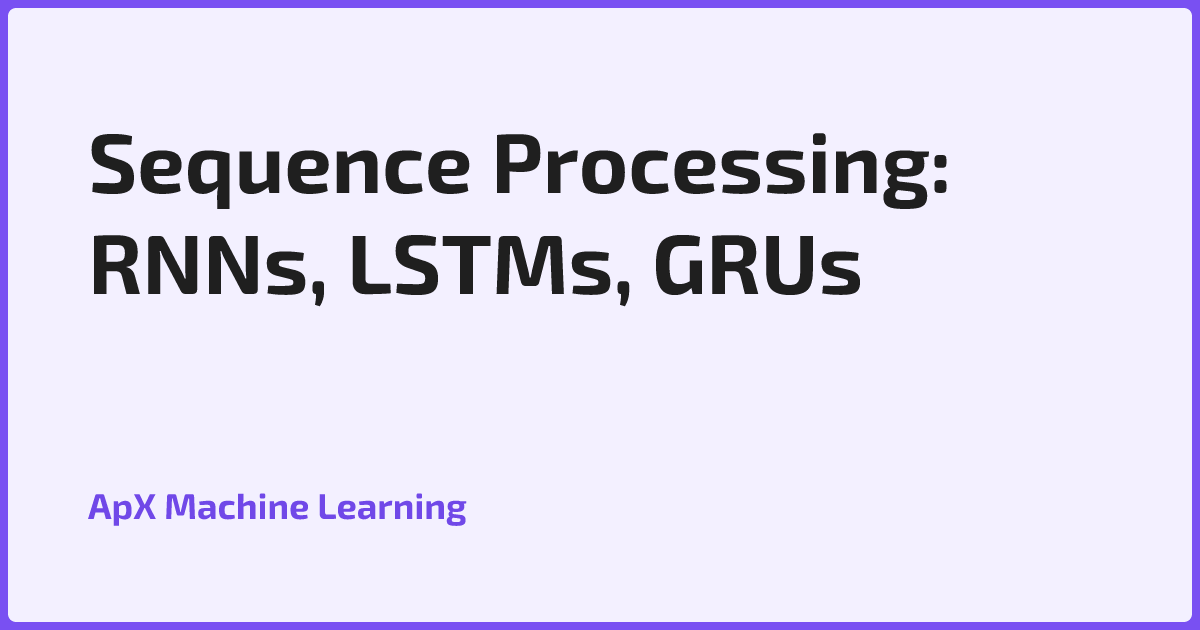 Sequence Processing: RNNs, LSTMs, GRUs

ApX Machine Learning